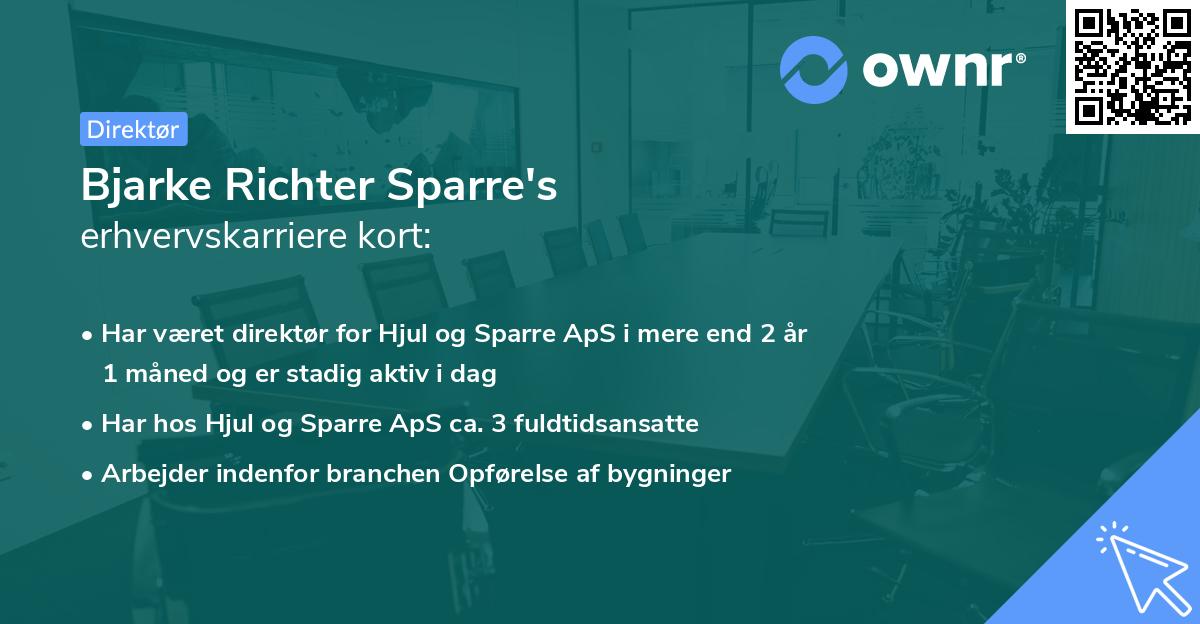 ownr®

Direktør

Bjarke Richter Sparre's
erhvervskarriere kort:

• Har været direktør for Hjul og Sparre ApS i mere end 2 år 1 måned og er stadig aktiv i dag
• Har hos Hjul og Sparre ApS ca. 3 fuldtidsansatte
• Arbejder indenfor branchen Opførelse af bygninger